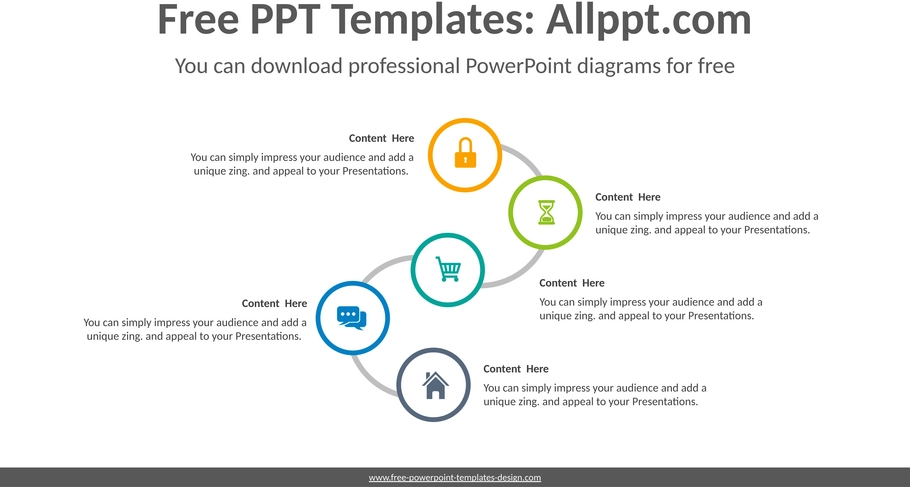 Free PPT Templates: Allppt.com

You can download professional PowerPoint diagrams for free

Content Here

You can simply impress your audience and add a unique zing. and appeal to your Presentations.

Content Here

You can simply impress your audience and add a unique zing. and appeal to your Presentations.

Content Here

You can simply impress your audience and add a unique zing. and appeal to your Presentations.

Content Here

You can simply impress your audience and add a unique zing. and appeal to your Presentations.

Content Here

You can simply impress your audience and add a unique zing. and appeal to your Presentations.

www.free-powerpoint-templates-design.com